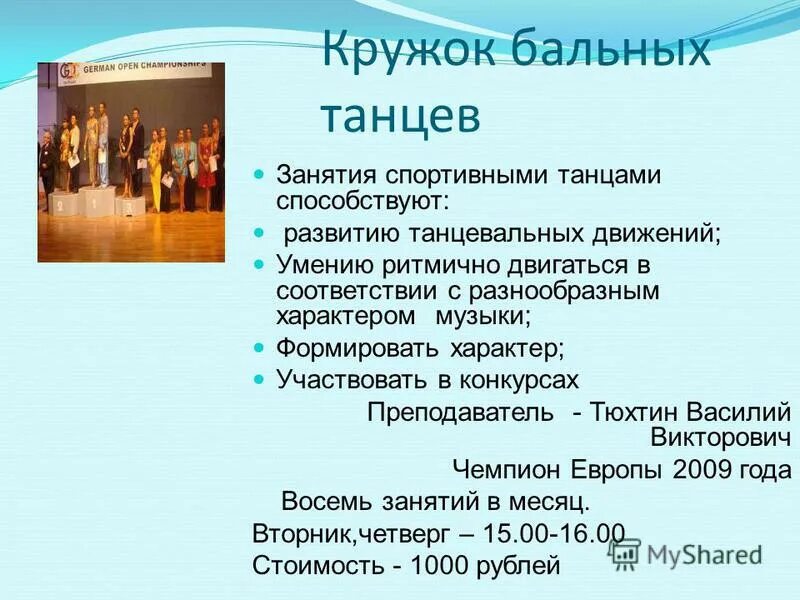 Кружок бальных танцев

GERMAN OPEN CHAMPIONSHIPS

2 1 3

- Занятия спортивными танцами способствуют:
- развитию танцевальных движений;
- Умению ритмично двигаться в соответствии с разнообразным характером музыки;
- Формировать характер;
- Участвовать в конкурсах

Преподаватель - Тюхтин Василий Викторович

Чемпион Европы 2009 года

Восемь занятий в месяц.

Вторник,четверг – 15.00-16.00

Стоимость - 1000 рублей

MyShared